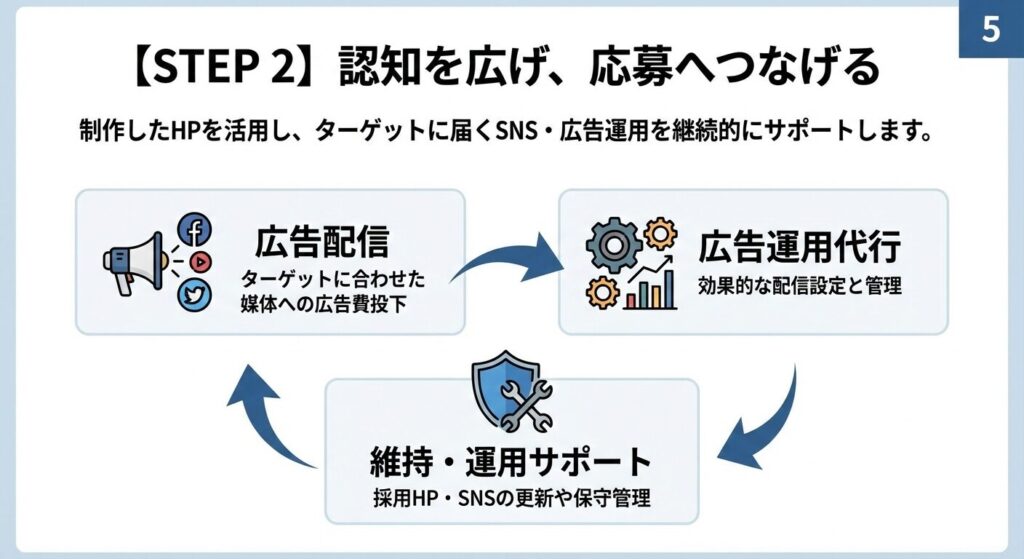 5

【STEP 2】認知を広げ、応募へつなげる

制作したHPを活用し、ターゲットに届くSNS・広告運用を継続的にサポートします。

広告配信
ターゲットに合わせた媒体への広告費投下

広告運用代行
効果的な配信設定と管理

維持・運用サポート
採用HP・SNSの更新や保守管理